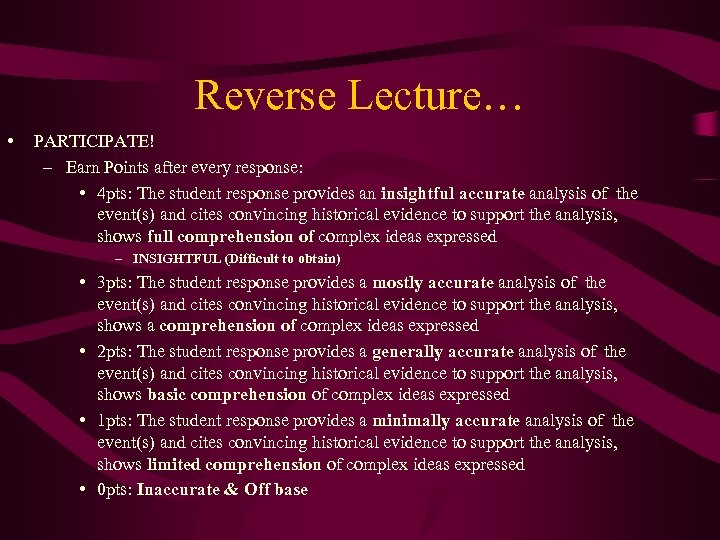 Reverse Lecture…

• PARTICIPATE!
– Earn Points after every response:
• 4pts: The student response provides an insightful accurate analysis of the event(s) and cites convincing historical evidence to support the analysis, shows full comprehension of complex ideas expressed
– INSIGHTFUL (Difficult to obtain)
• 3pts: The student response provides a mostly accurate analysis of the event(s) and cites convincing historical evidence to support the analysis, shows a comprehension of complex ideas expressed
• 2pts: The student response provides a generally accurate analysis of the event(s) and cites convincing historical evidence to support the analysis, shows basic comprehension of complex ideas expressed
• 1pts: The student response provides a minimally accurate analysis of the event(s) and cites convincing historical evidence to support the analysis, shows limited comprehension of complex ideas expressed
• 0pts: Inaccurate & Off base